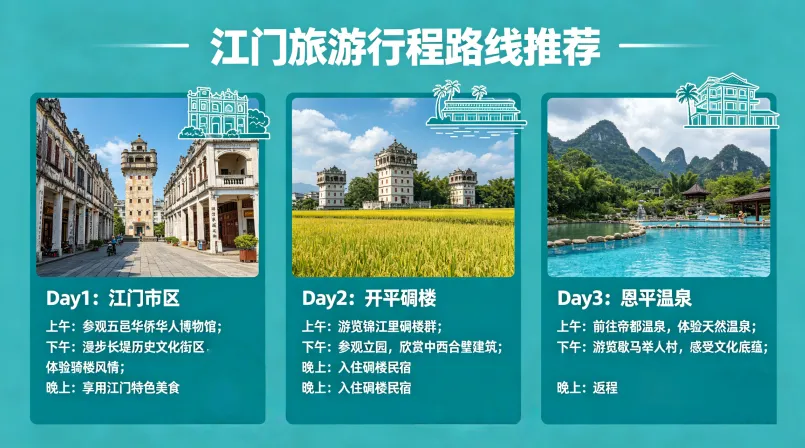 江门旅游行程路线推荐

Day1：江门市区

上午：参观五邑华侨华人博物馆；
下午：漫步长堤历史文化街区
体验骑楼风情；
晚上：享用江门特色美食

Day2：开平碉楼

上午：游览锦江里碉楼群；
下午：参观立园，欣赏中西合璧建筑；
晚上：入住碉楼民宿
晚上：入住碉楼民宿

Day3：恩平温泉

上午：前往帝都温泉，体验天然温泉；
下午：游览歇马举人村，感受文化底蕴；

晚上：返程